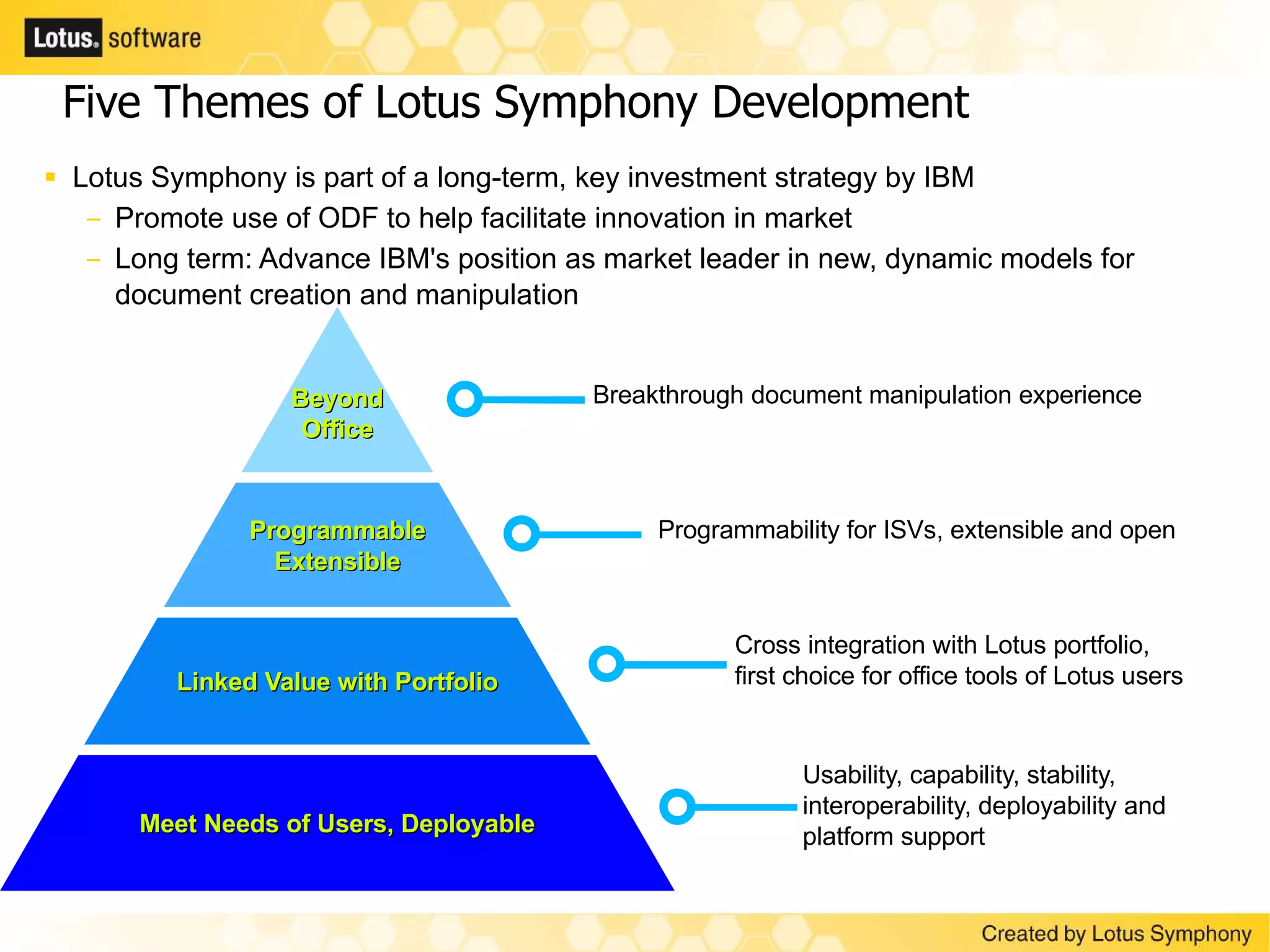 Lotus. software

Five Themes of Lotus Symphony Development

▪ Lotus Symphony is part of a long-term, key investment strategy by IBM
– Promote use of ODF to help facilitate innovation in market
– Long term: Advance IBM's position as market leader in new, dynamic models for document creation and manipulation

Beyond Office

Breakthrough document manipulation experience

Programmable Extensible

Programmability for ISVs, extensible and open

Linked Value with Portfolio

Cross integration with Lotus portfolio, first choice for office tools of Lotus users

Meet Needs of Users, Deployable

Usability, capability, stability, interoperability, deployability and platform support

Created by Lotus Symphony